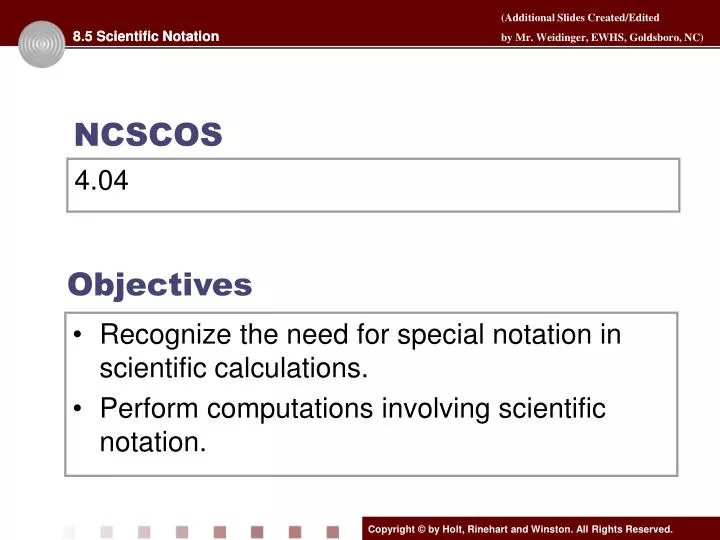 8.5 Scientific Notation

(Additional Slides Created/Edited by Mr. Weidinger, EWHS, Goldsboro, NC)

NCSCOS

4.04

Objectives

• Recognize the need for special notation in scientific calculations.
• Perform computations involving scientific notation.

Copyright © by Holt, Rinehart and Winston. All Rights Reserved.